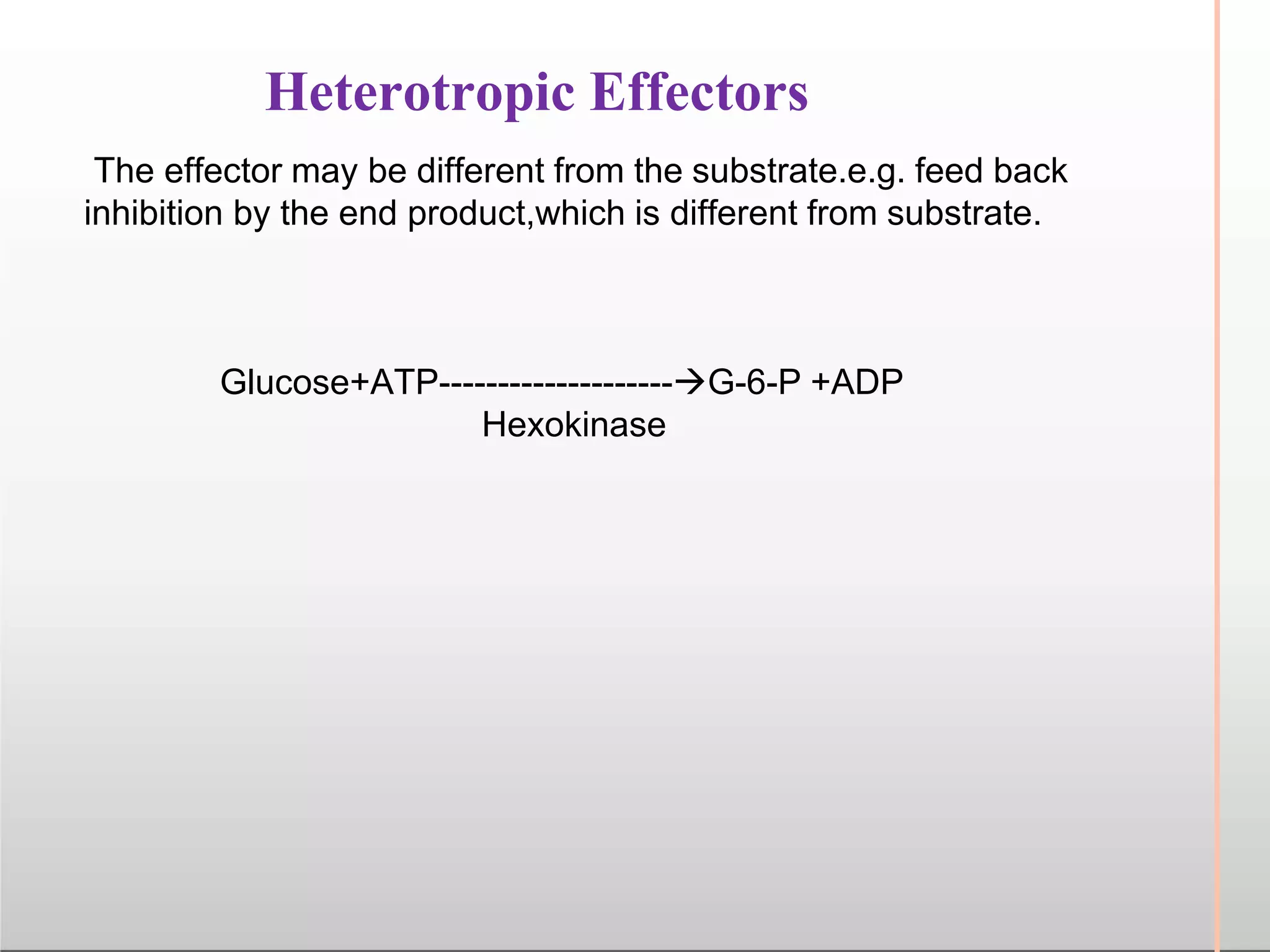 Heterotropic Effectors

The effector may be different from the substrate.e.g. feed back inhibition by the end product,which is different from substrate.

Glucose+ATP--------------------→G-6-P +ADP
Hexokinase